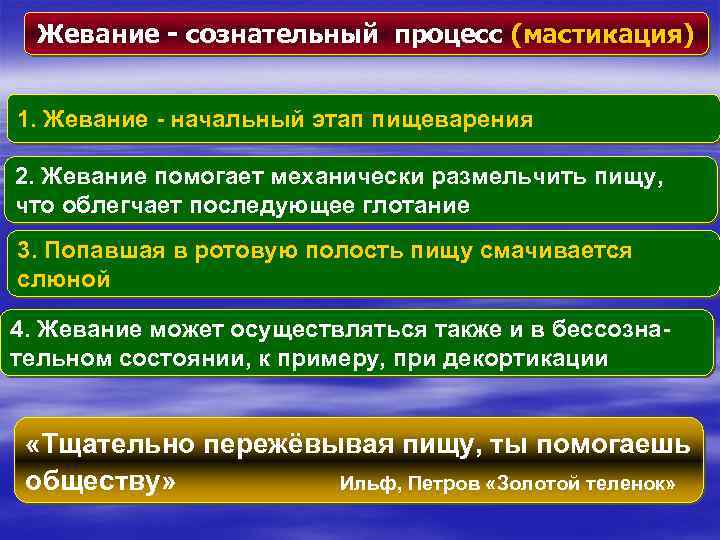 Жевание - сознательный процесс (мастикация)

1. Жевание - начальный этап пищеварения

2. Жевание помогает механически размельчить пищу, что облегчает последующее глотание

3. Попавшая в ротовую полость пищу смачивается слюной

4. Жевание может осуществляться также и в бессознательном состоянии, к примеру, при декортикации

«Тщательно пережёвывая пищу, ты помогаешь обществу» Ильф, Петров «Золотой теленок»